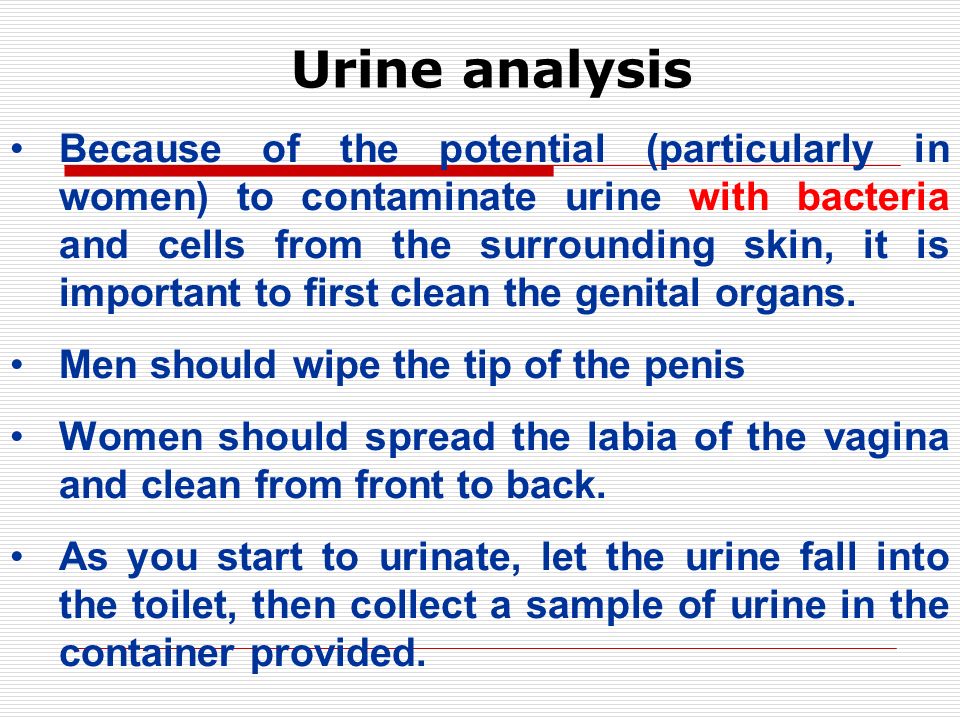 Urine analysis

• Because of the potential (particularly in women) to contaminate urine with bacteria and cells from the surrounding skin, it is important to first clean the genital organs.

• Men should wipe the tip of the penis

• Women should spread the labia of the vagina and clean from front to back.

• As you start to urinate, let the urine fall into the toilet, then collect a sample of urine in the container provided.